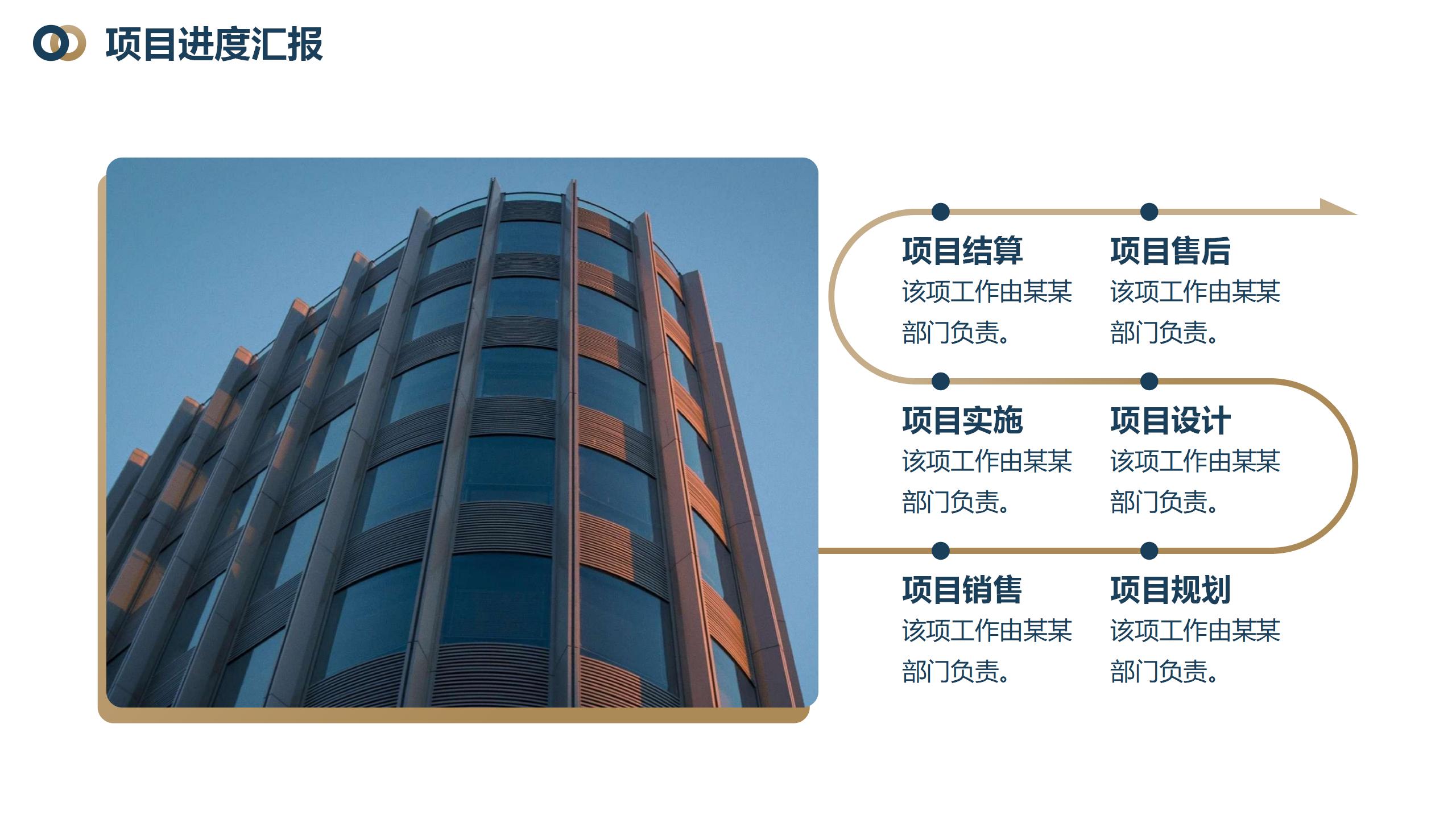 项目进度汇报

项目结算
该项工作由某某部门负责。

项目售后
该项工作由某某部门负责。

项目实施
该项工作由某某部门负责。

项目设计
该项工作由某某部门负责。

项目销售
该项工作由某某部门负责。

项目规划
该项工作由某某部门负责。